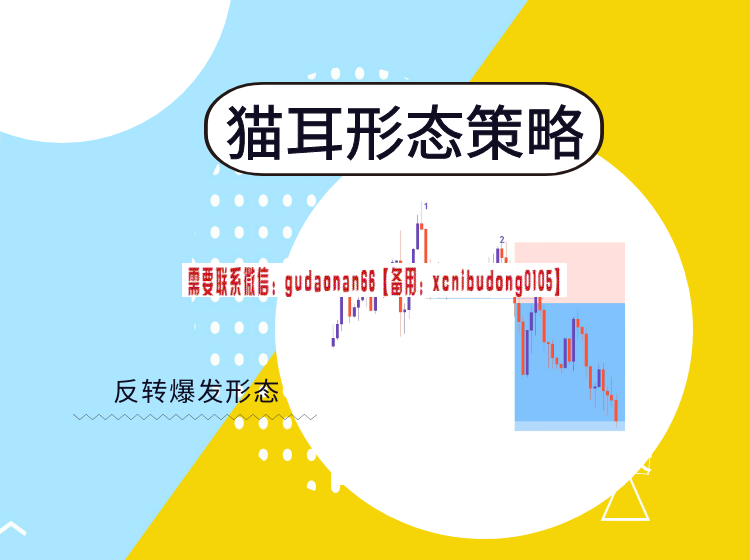 猫耳形态策略

1

2

需要联系微信：gudaonan66【备用：xcnibudong0105】

反转爆发形态